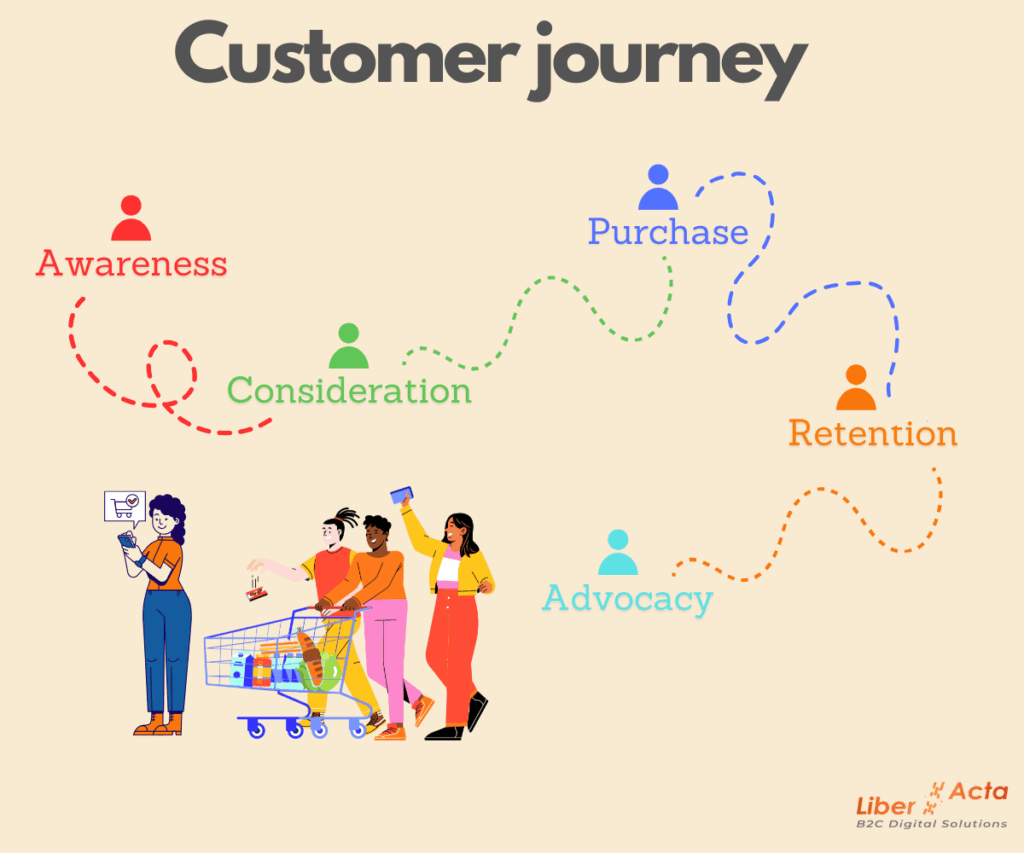 Customer journey

Awareness

Consideration

Purchase

Retention

Advocacy

Liber Acta
B2C Digital Solutions